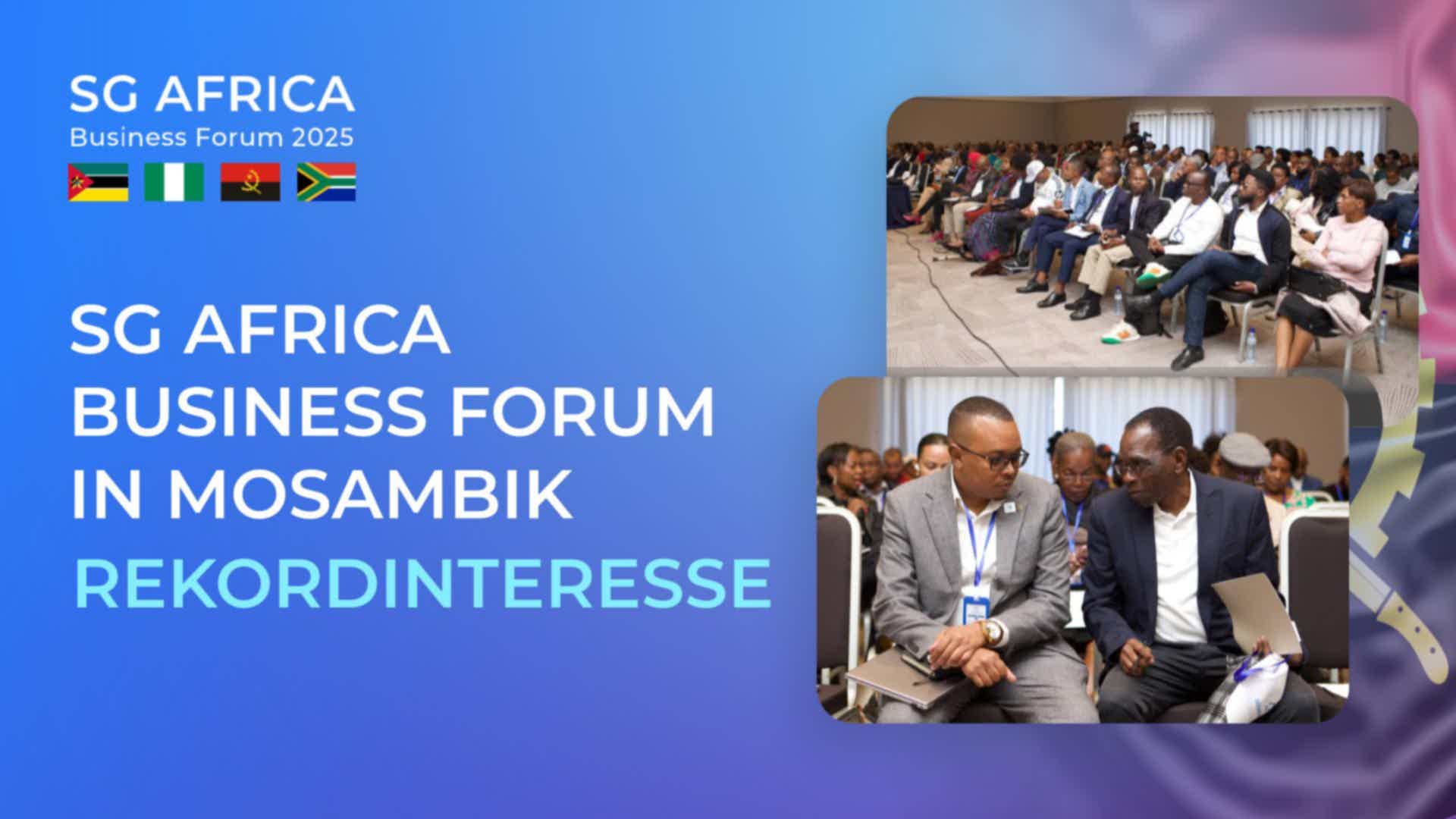 SG AFRICA
Business Forum 2025

SG AFRICA BUSINESS FORUM IN MOSAMBIK REKORDINTERESSE